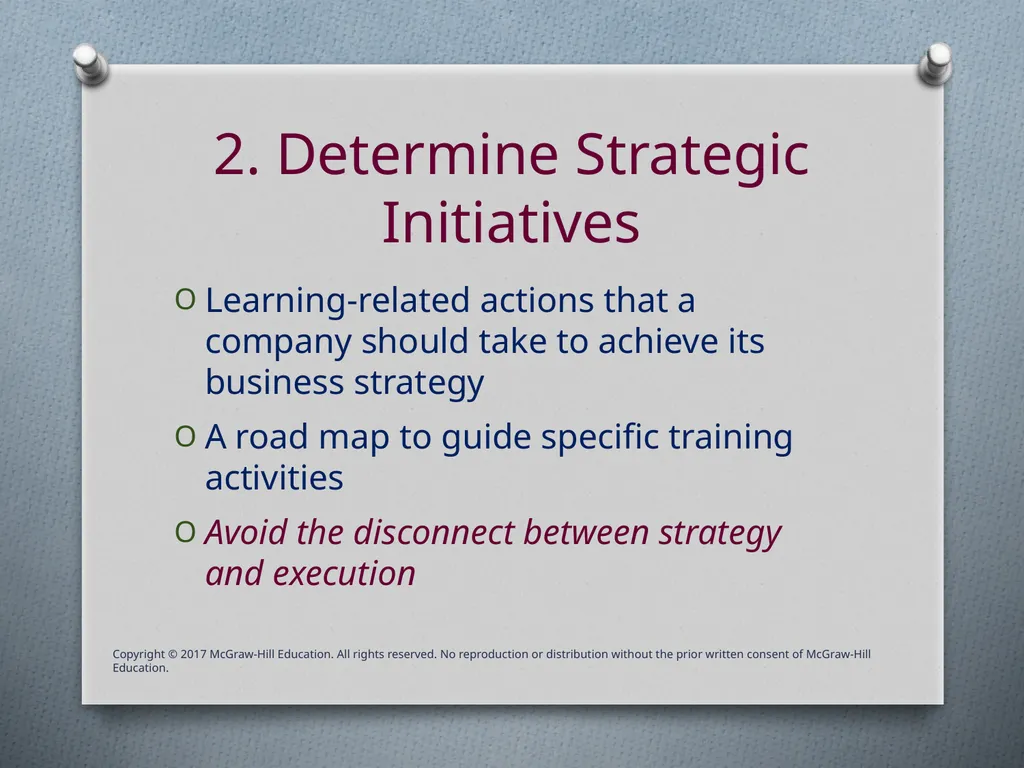 2. Determine Strategic Initiatives

O Learning-related actions that a company should take to achieve its business strategy

O A road map to guide specific training activities

O Avoid the disconnect between strategy and execution

Copyright © 2017 McGraw-Hill Education. All rights reserved. No reproduction or distribution without the prior written consent of McGraw-Hill Education.